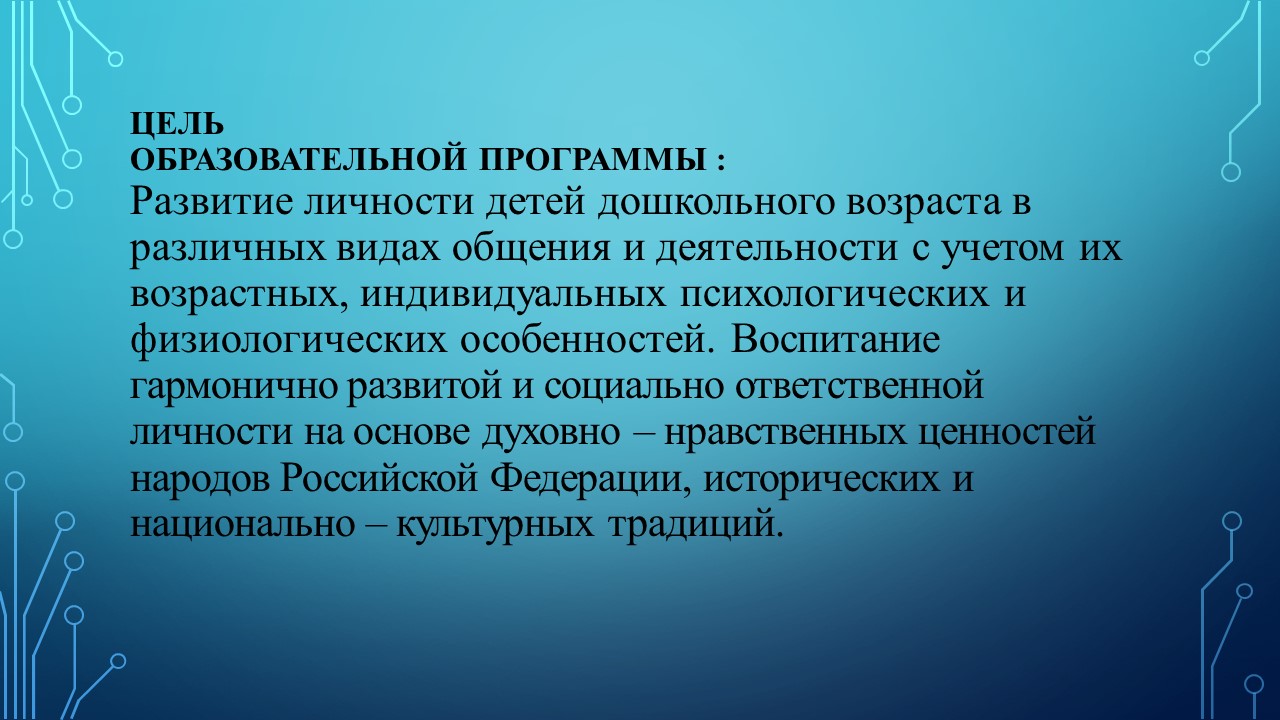 ЦЕЛЬ
ОБРАЗОВАТЕЛЬНОЙ ПРОГРАММЫ :
Развитие личности детей дошкольного возраста в различных видах общения и деятельности с учетом их возрастных, индивидуальных психологических и физиологических особенностей. Воспитание гармонично развитой и социально ответственной личности на основе духовно – нравственных ценностей народов Российской Федерации, исторических и национально – культурных традиций.